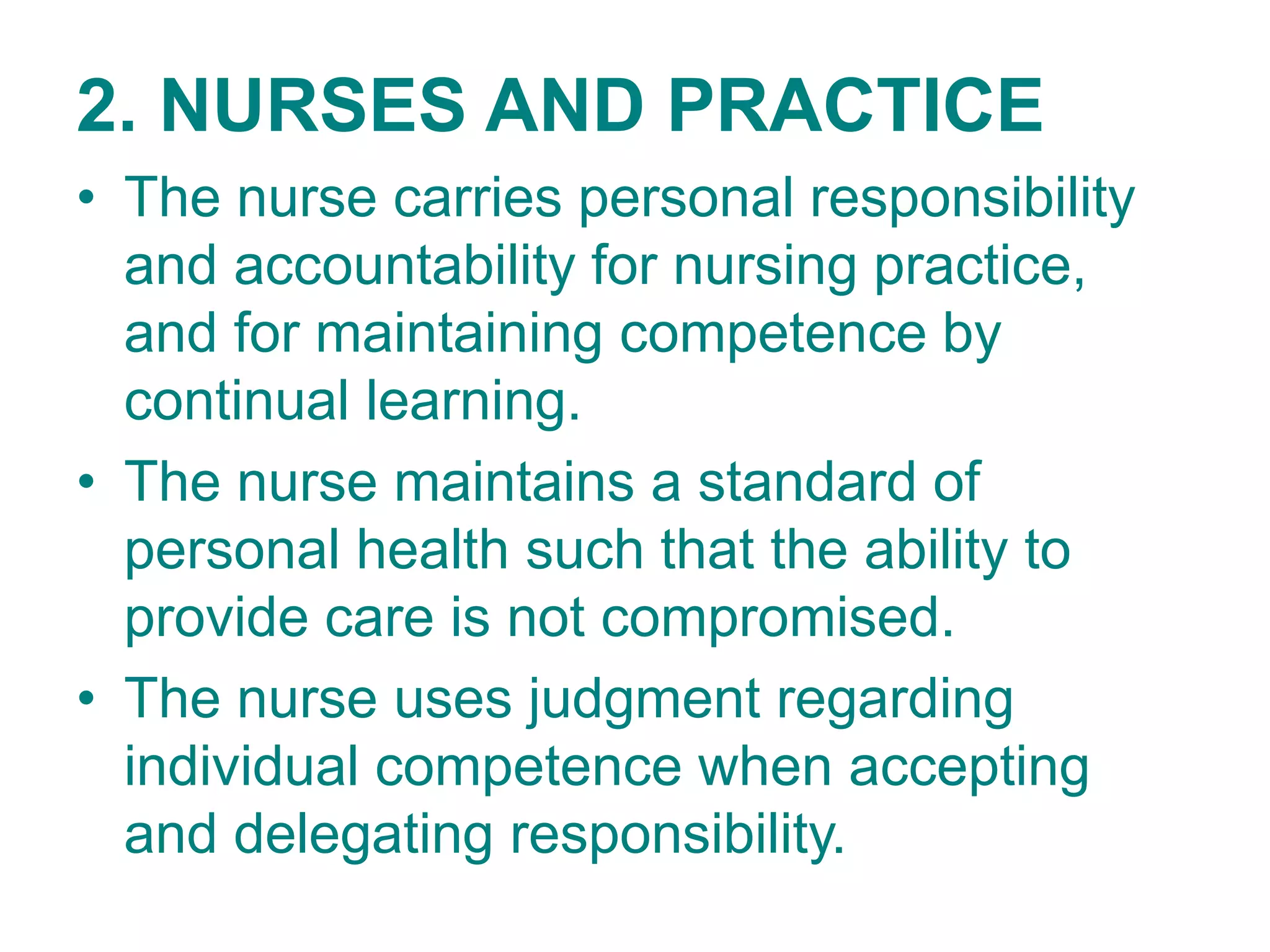 2. NURSES AND PRACTICE

• The nurse carries personal responsibility and accountability for nursing practice, and for maintaining competence by continual learning.

• The nurse maintains a standard of personal health such that the ability to provide care is not compromised.

• The nurse uses judgment regarding individual competence when accepting and delegating responsibility.